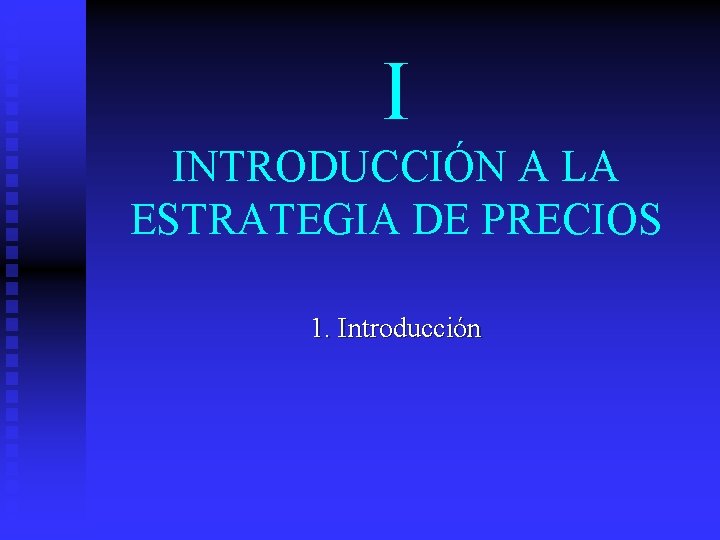 I

INTRODUCCIÓN A LA ESTRATEGIA DE PRECIOS

1. Introducción